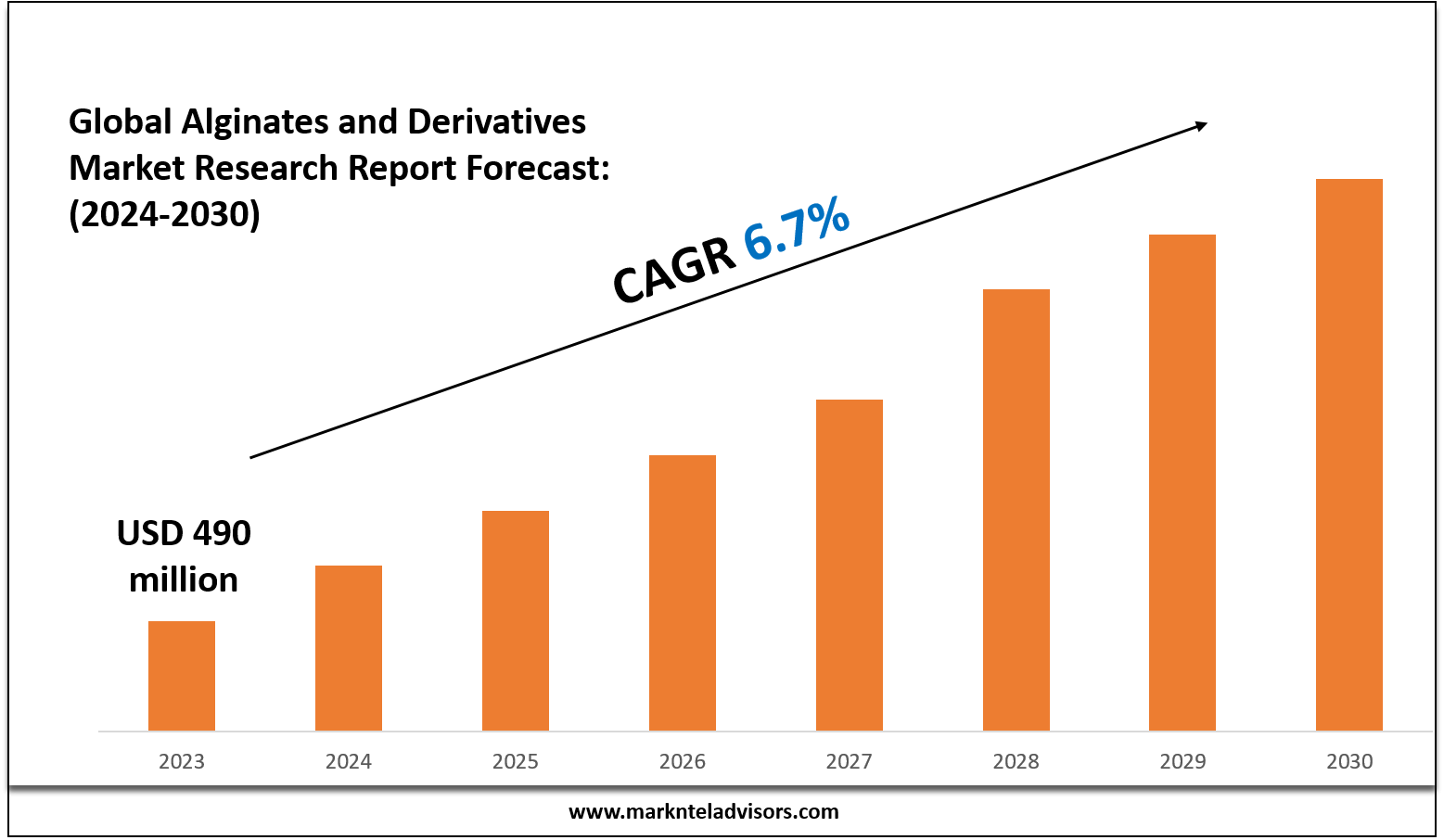 Global Alginates and Derivatives Market Research Report Forecast: (2024-2030)

CAGR 6.7%

USD 490 million

2023
2024
2025
2026
2027
2028
2029
2030

www.marknteladvisors.com